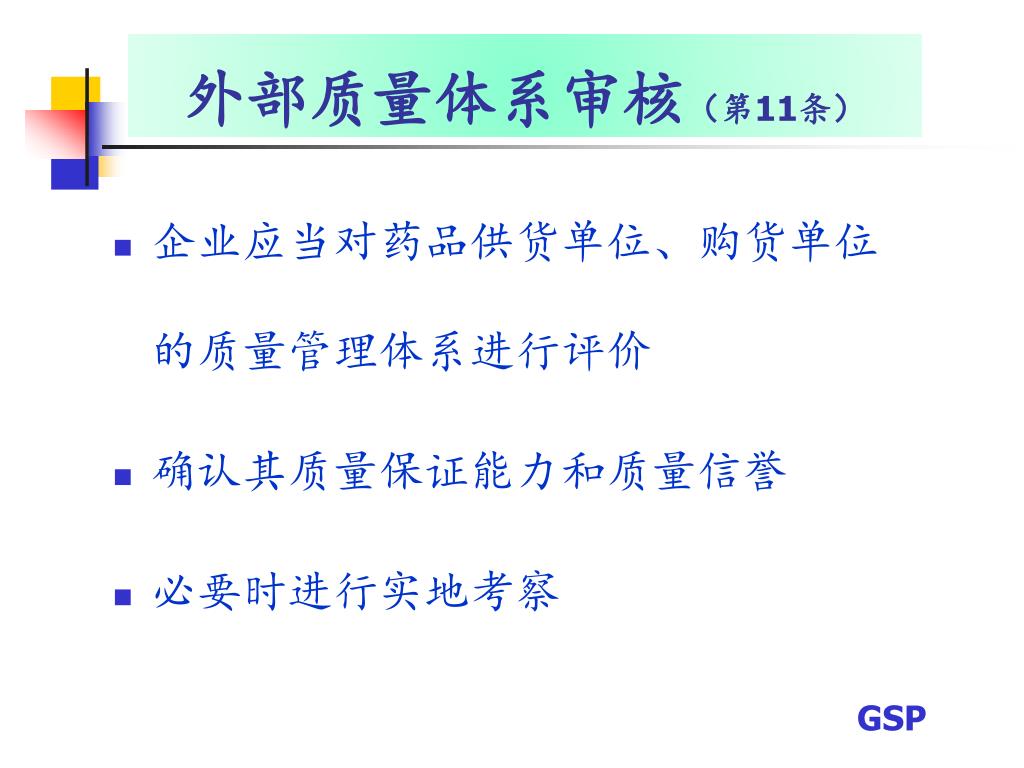 外部质量体系审核（第11条）

■ 企业应当对药品供货单位、购货单位的质量管理体系进行评价

■ 确认其质量保证能力和质量信誉

■ 必要时进行实地考察

GSP